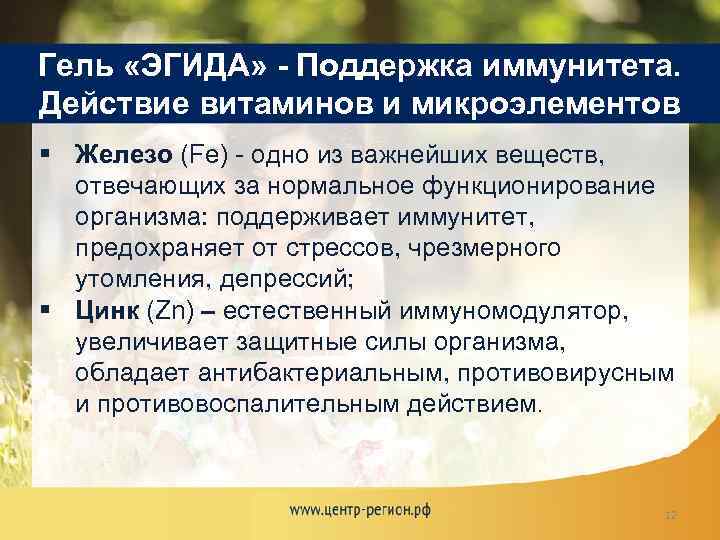 Гель «ЭГИДА» - Поддержка иммунитета. Действие витаминов и микроэлементов

▪ **Железо** (Fe) - одно из важнейших веществ, отвечающих за нормальное функционирование организма: поддерживает иммунитет, предохраняет от стрессов, чрезмерного утомления, депрессий;

▪ **Цинк** (Zn) – естественный иммуномодулятор, увеличивает защитные силы организма, обладает антибактериальным, противовирусным и противовоспалительным действием.

www.центр-регион.рф

12